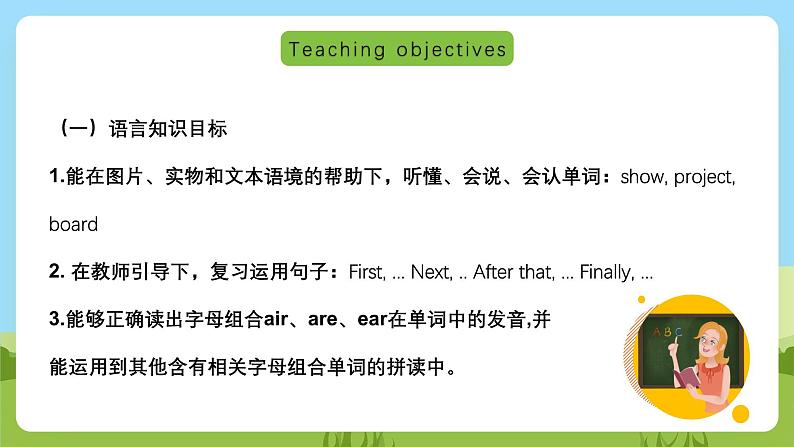 Teaching objectives

（一）语言知识目标

1.能在图片、实物和文本语境的帮助下，听懂、会说、会认单词：show, project, board

2. 在教师引导下，复习运用句子：First, ... Next, .. After that, ... Finally, ...

3.能够正确读出字母组合air、are、ear在单词中的发音,并能运用到其他含有相关字母组合单词的拼读中。

A B C